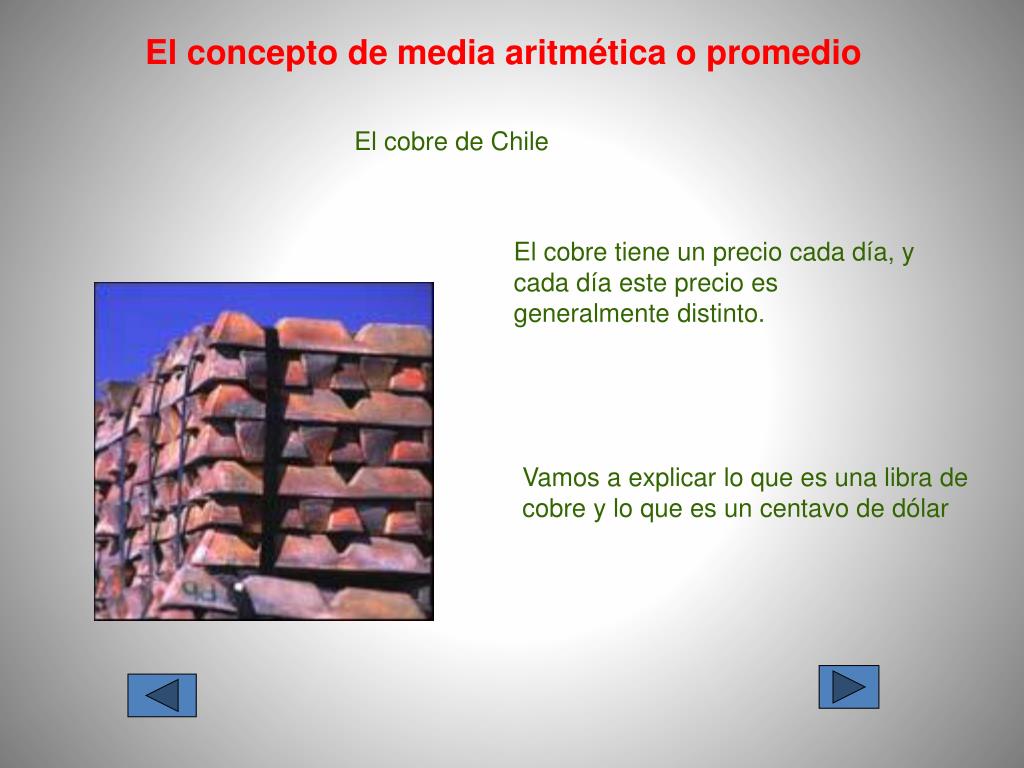 El concepto de media aritmética o promedio

El cobre de Chile

El cobre tiene un precio cada día, y cada día este precio es generalmente distinto.

Vamos a explicar lo que es una libra de cobre y lo que es un centavo de dólar